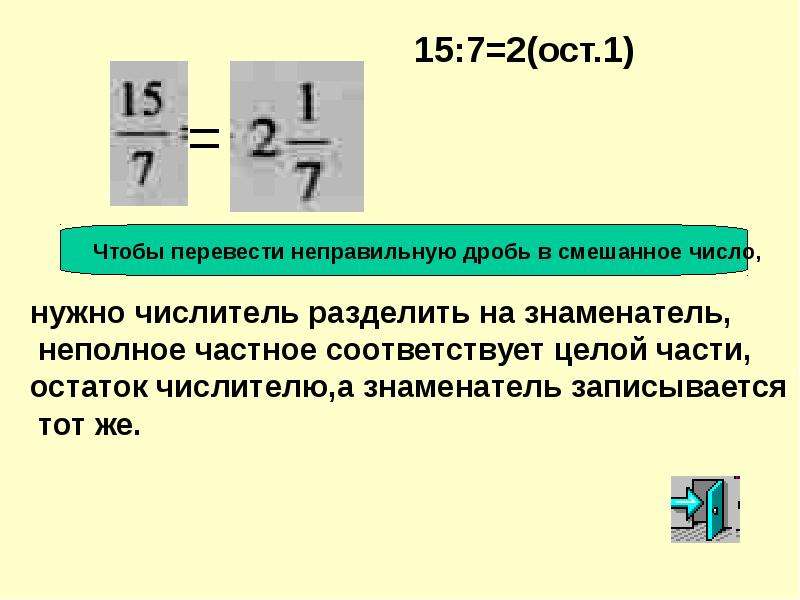 15:7=2(ост.1)

$\frac{15}{7} = 2\frac{1}{7}$

Чтобы перевести неправильную дробь в смешанное число,

нужно числитель разделить на знаменатель, неполное частное соответствует целой части, остаток числителю,а знаменатель записывается тот же.